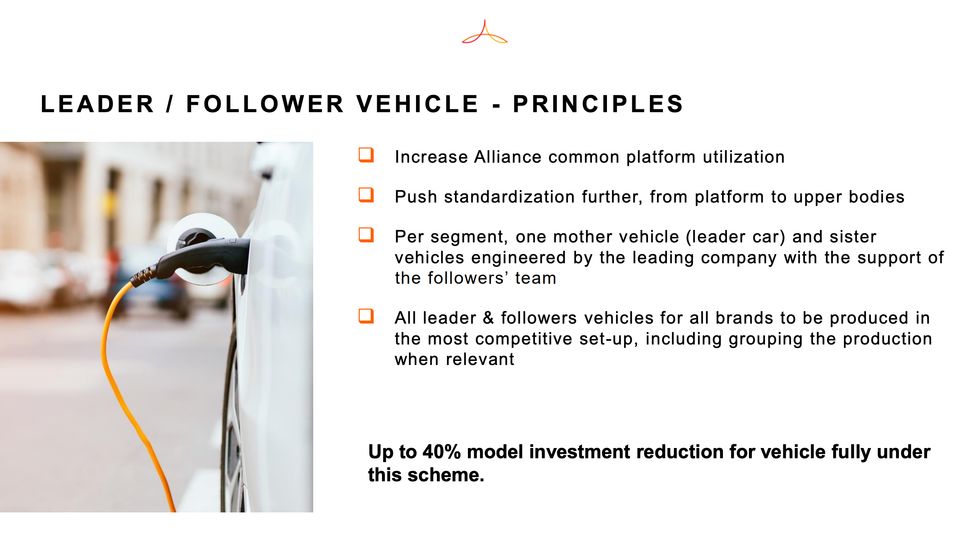 LEADER / FOLLOWER VEHICLE - PRINCIPLES

❑ Increase Alliance common platform utilization

❑ Push standardization further, from platform to upper bodies

❑ Per segment, one mother vehicle (leader car) and sister vehicles engineered by the leading company with the support of the followers' team

❑ All leader & followers vehicles for all brands to be produced in the most competitive set-up, including grouping the production when relevant

Up to 40% model investment reduction for vehicle fully under this scheme.